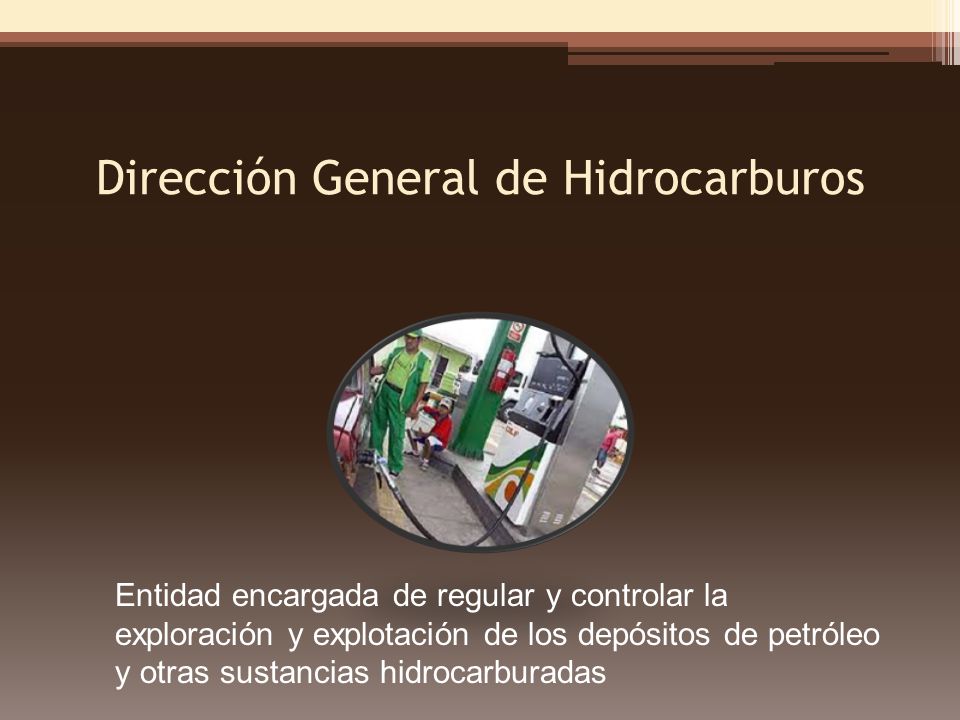 Dirección General de Hidrocarburos

Entidad encargada de regular y controlar la exploración y explotación de los depósitos de petróleo y otras sustancias hidrocarburadas